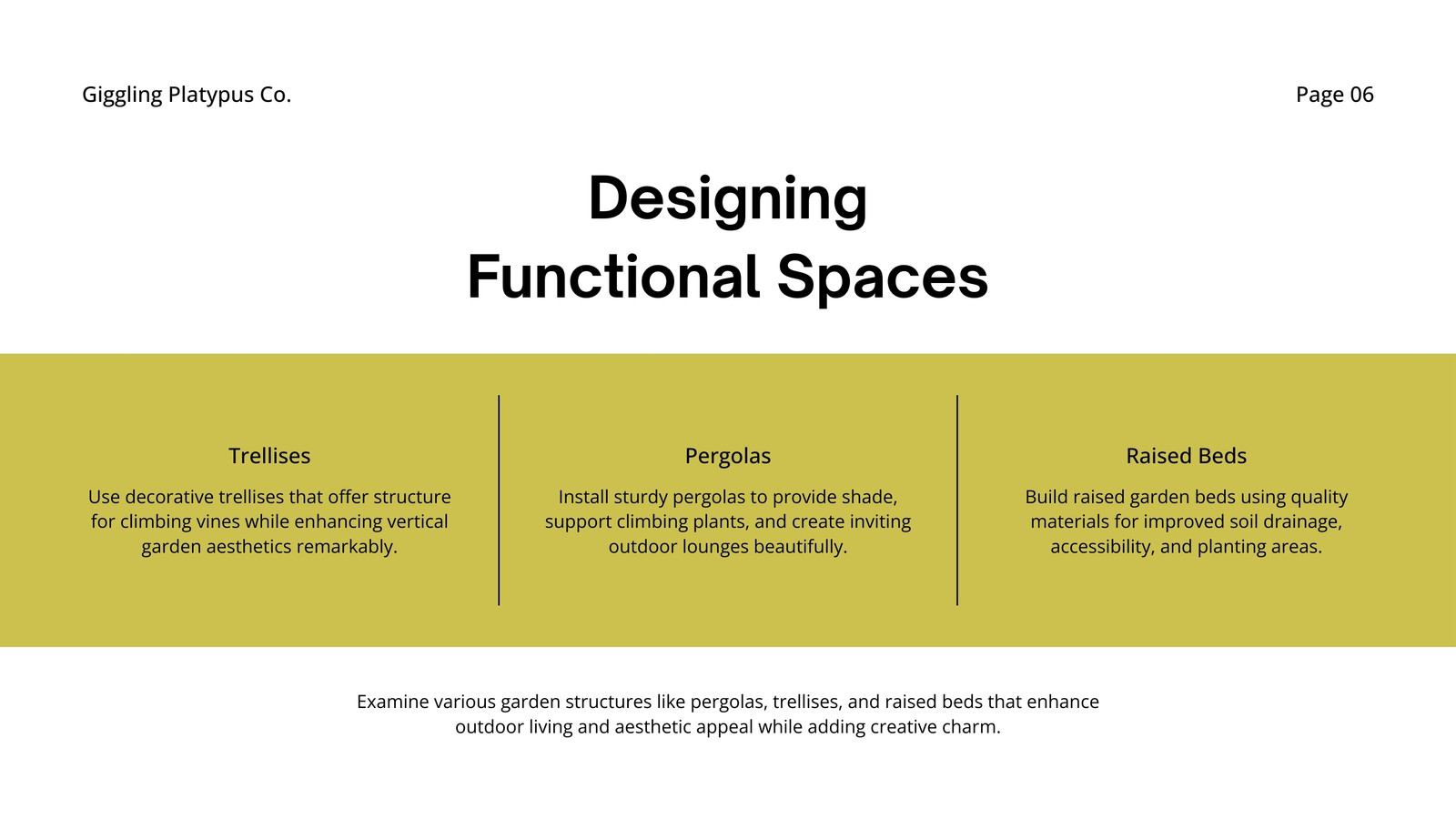 Giggling Platypus Co.

Page 06

Designing Functional Spaces

Trellises

Use decorative trellises that offer structure for climbing vines while enhancing vertical garden aesthetics remarkably.

Pergolas

Install sturdy pergolas to provide shade, support climbing plants, and create inviting outdoor lounges beautifully.

Raised Beds

Build raised garden beds using quality materials for improved soil drainage, accessibility, and planting areas.

Examine various garden structures like pergolas, trellises, and raised beds that enhance outdoor living and aesthetic appeal while adding creative charm.